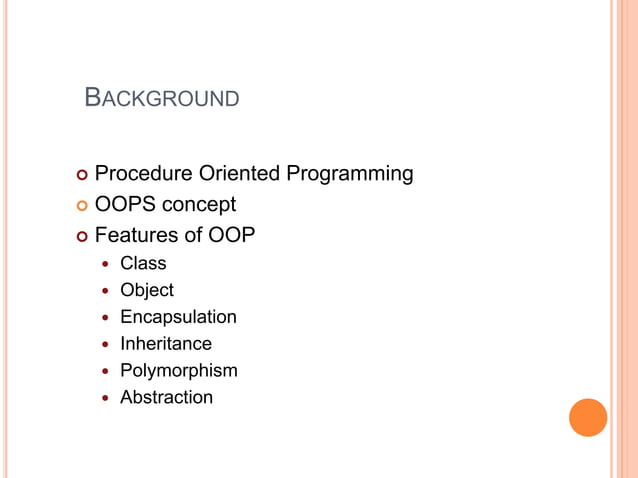 BACKGROUND

- Procedure Oriented Programming
- OOPS concept
- Features of OOP
  - Class
  - Object
  - Encapsulation
  - Inheritance
  - Polymorphism
  - Abstraction